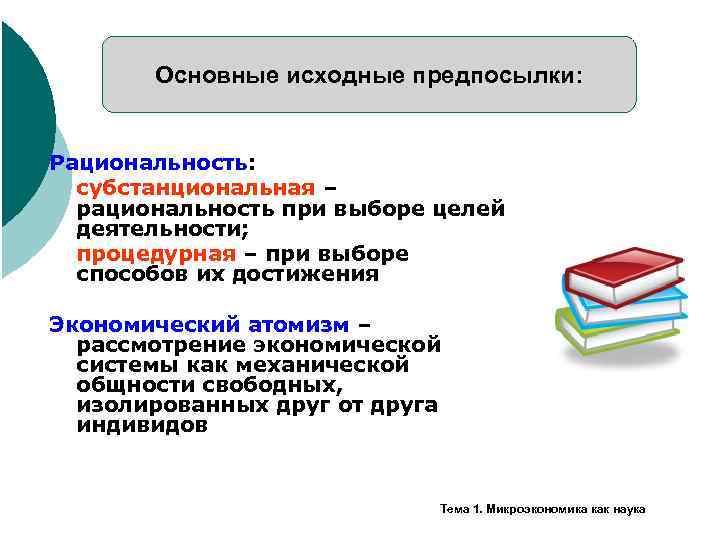 Основные исходные предпосылки:

Рациональность:

субстанциональная – рациональность при выборе целей деятельности;

процедурная – при выборе способов их достижения

Экономический атомизм – рассмотрение экономической системы как механической общности свободных, изолированных друг от друга индивидов

Тема 1. Микроэкономика как наука